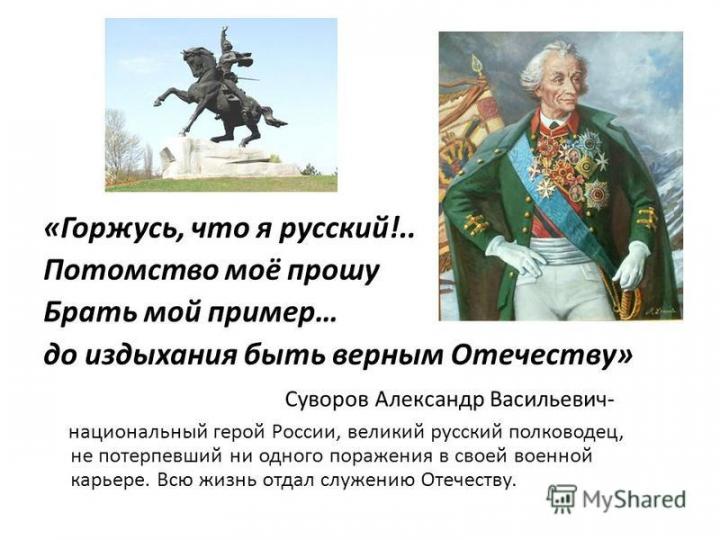 «Горжусь, что я русский!..
Потомство моё прошу
Брать мой пример…
до издыхания быть верным Отечеству»

Суворов Александр Васильевич-

национальный герой России, великий русский полководец, не потерпевший ни одного поражения в своей военной карьере. Всю жизнь отдал служению Отечеству.

MyShared